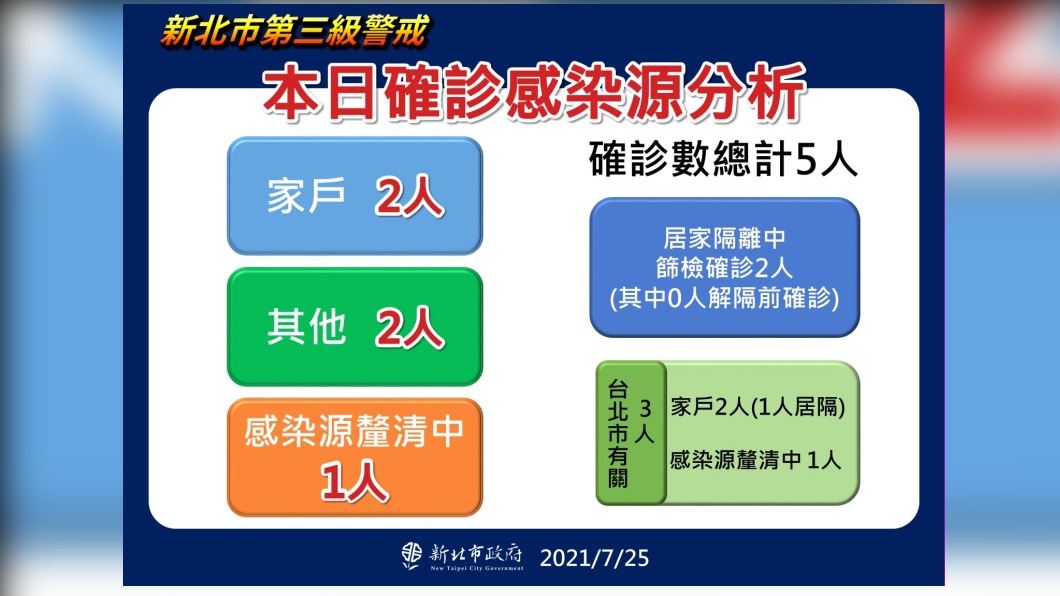 新北市第三級警戒

本日確診感染源分析

家戶 2人

其他 2人

感染源釐清中
1人

確診數總計5人

居家隔離中
篩檢確診2人
(其中0人解隔前確診)

台北市有關
3人

家戶2人(1人居隔)

感染源釐清中 1人

新北市政府
New Taipei City Government

2021/7/25